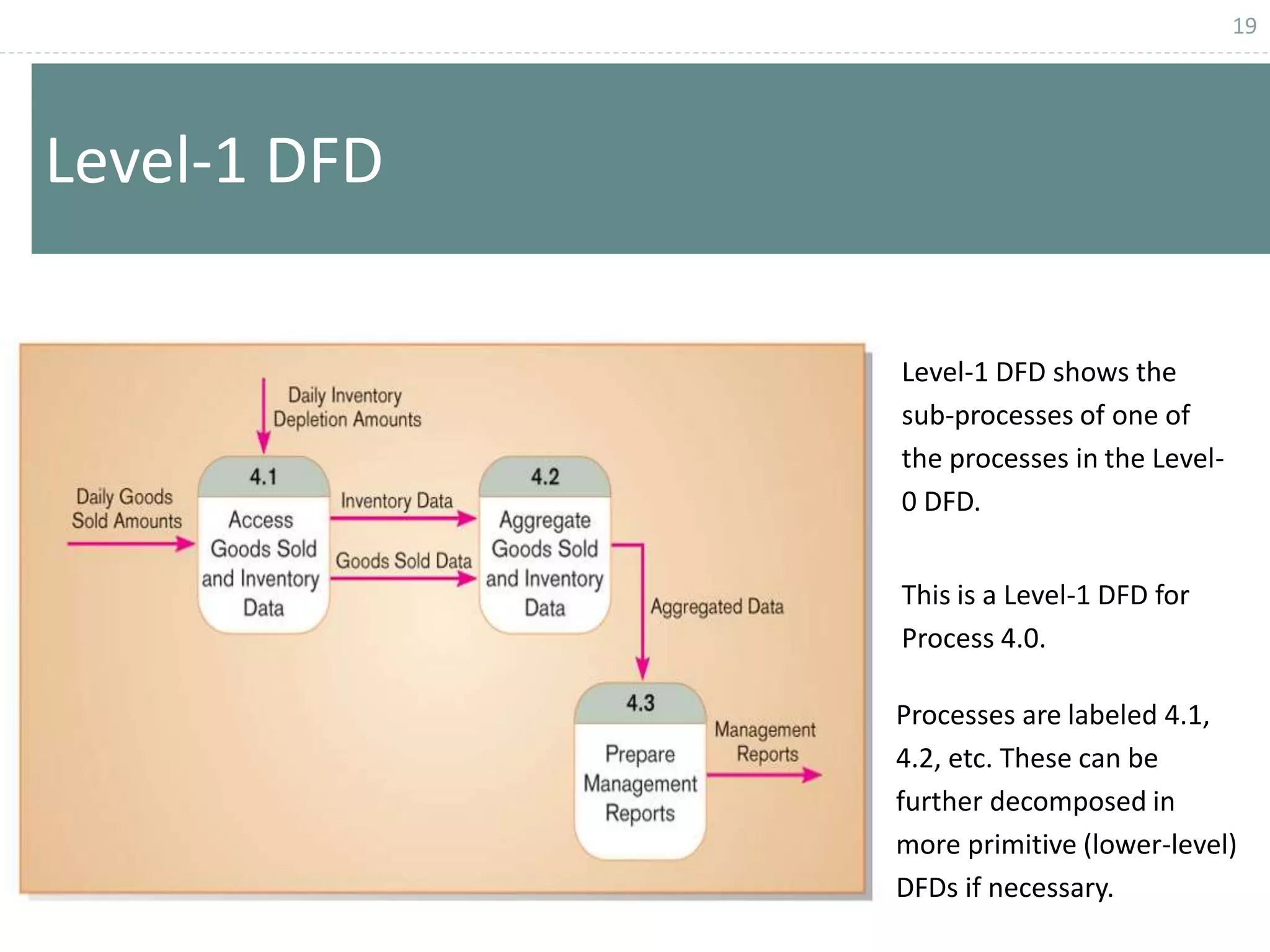 19

Level-1 DFD

Daily Inventory Depletion Amounts

Daily Goods Sold Amounts

4.1
Access Goods Sold and Inventory Data

Inventory Data

Goods Sold Data

4.2
Aggregate Goods Sold and Inventory Data

Aggregated Data

4.3
Prepare Management Reports

Management Reports

Level-1 DFD shows the sub-processes of one of the processes in the Level-0 DFD.

This is a Level-1 DFD for Process 4.0.

Processes are labeled 4.1, 4.2, etc. These can be further decomposed in more primitive (lower-level) DFDs if necessary.